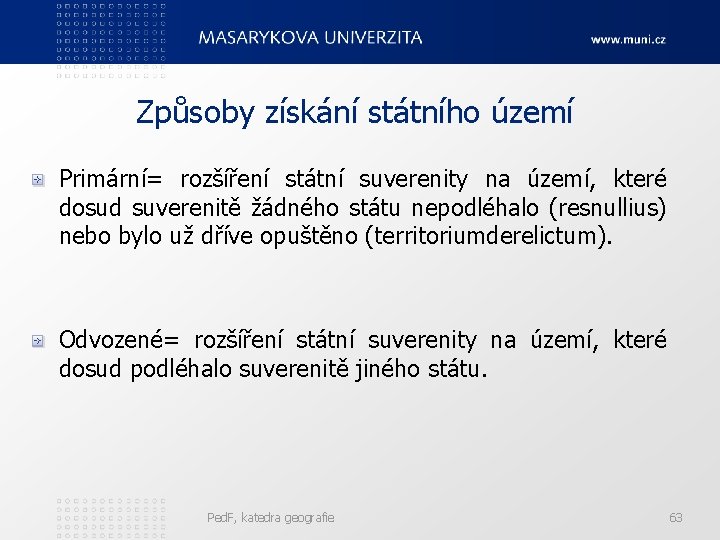 MASARYKOVA UNIVERZITA

www.muni.cz

Způsoby získání státního území

Primární= rozšíření státní suverenity na území, které dosud suverenitě žádného státu nepodléhalo (resnullius) nebo bylo už dříve opuštěno (territoriumderelictum).

Odvozené= rozšíření státní suverenity na území, které dosud podléhalo suverenitě jiného státu.

PedF, katedra geografie

63